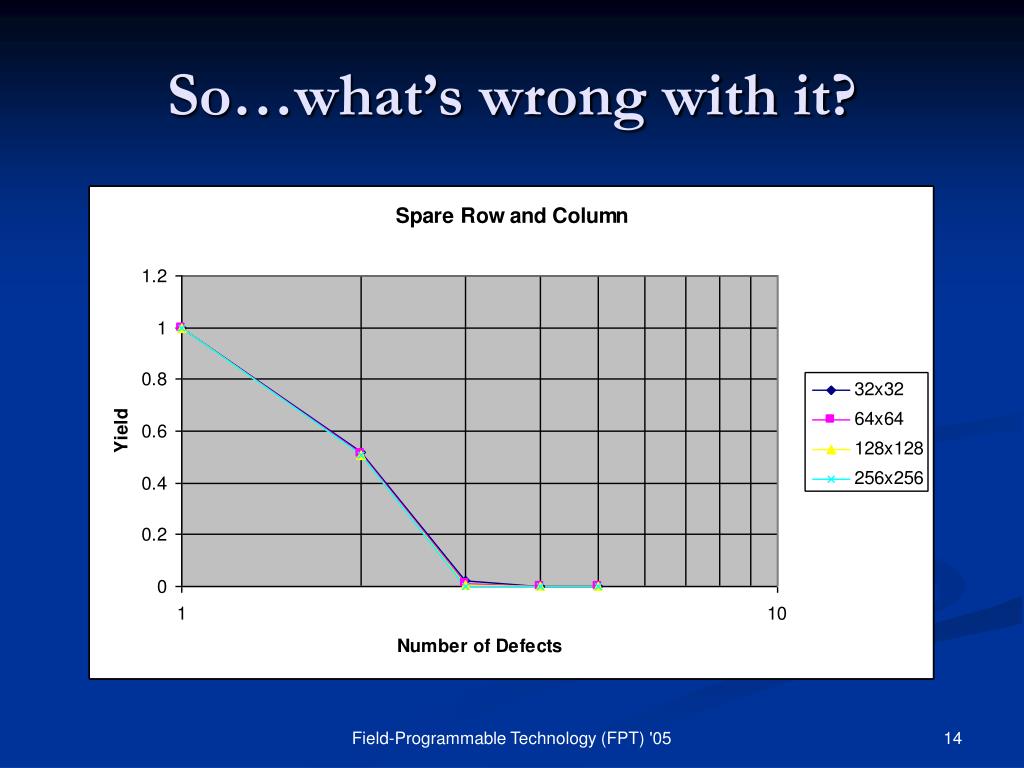 So…what's wrong with it?

Spare Row and Column

1.2
1
0.8
0.6
0.4
0.2
0

Yield

1
10

Number of Defects

32x32
64x64
128x128
256x256

Field-Programmable Technology (FPT) '05

14